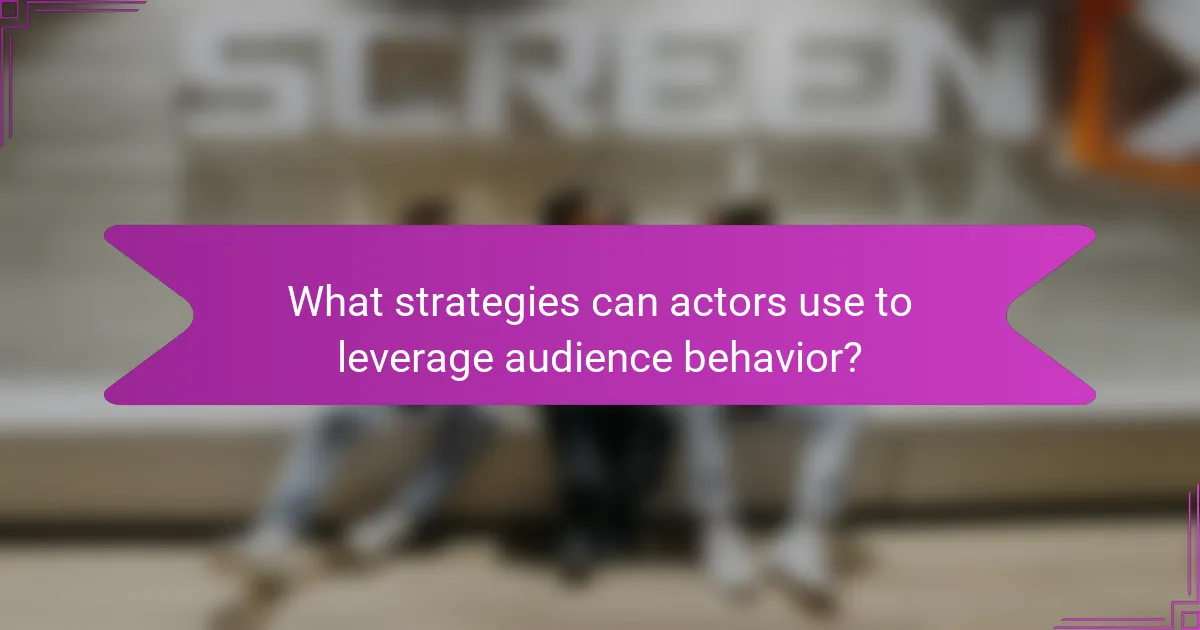 SCREEN

What strategies can actors use to leverage audience behavior?